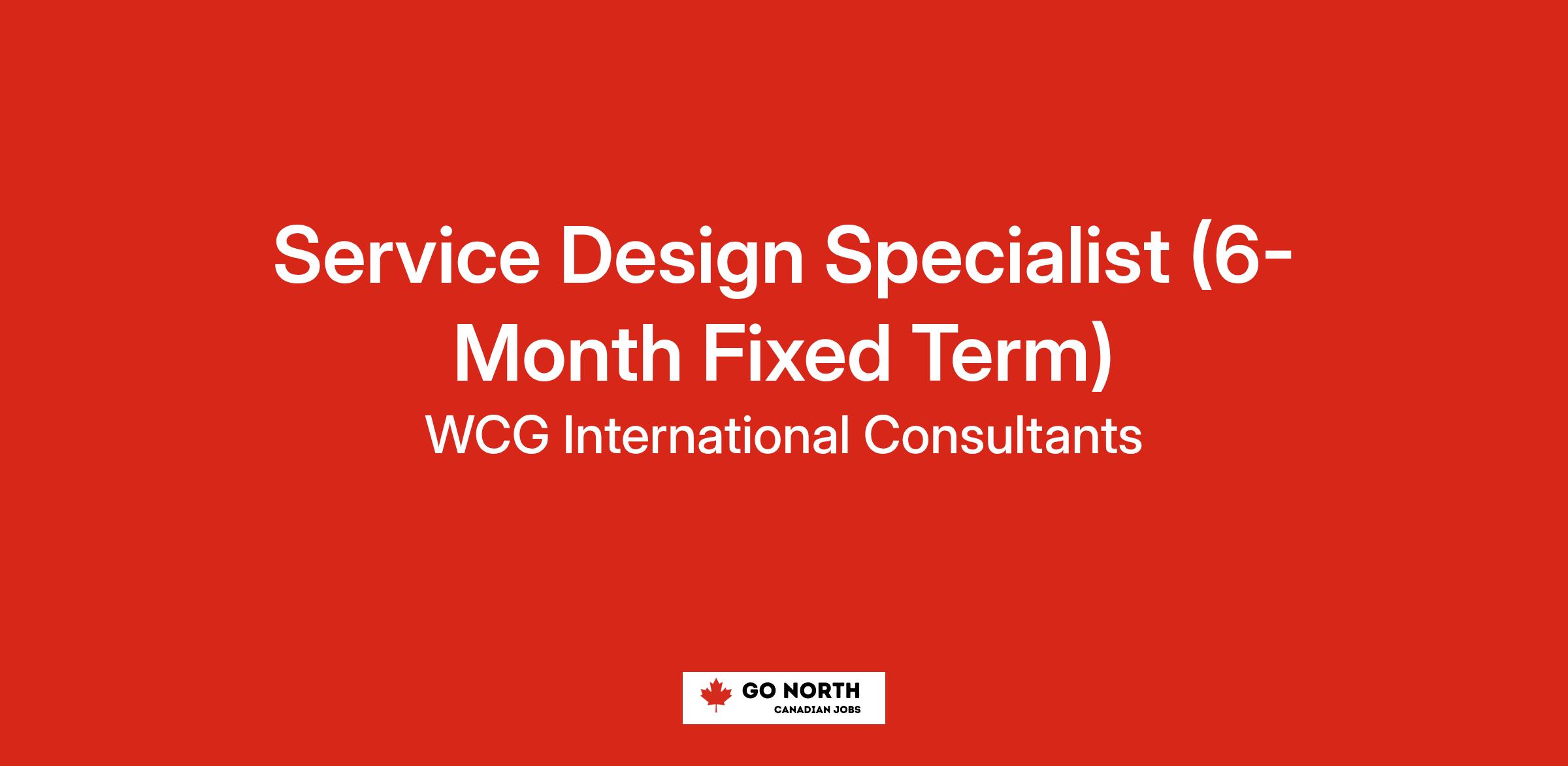 Service Design Specialist (6-Month Fixed Term)
WCG International Consultants

GO NORTH
CANADIAN JOBS